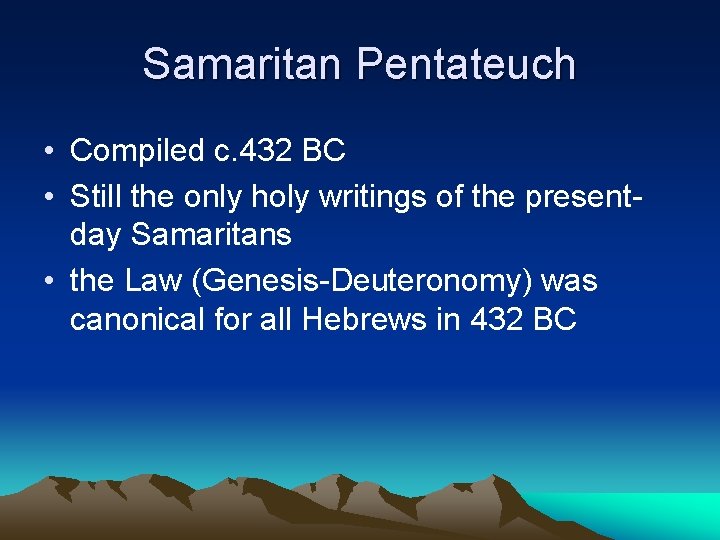 Samaritan Pentateuch

• Compiled c.432 BC
• Still the only holy writings of the present-day Samaritans
• the Law (Genesis-Deuteronomy) was canonical for all Hebrews in 432 BC